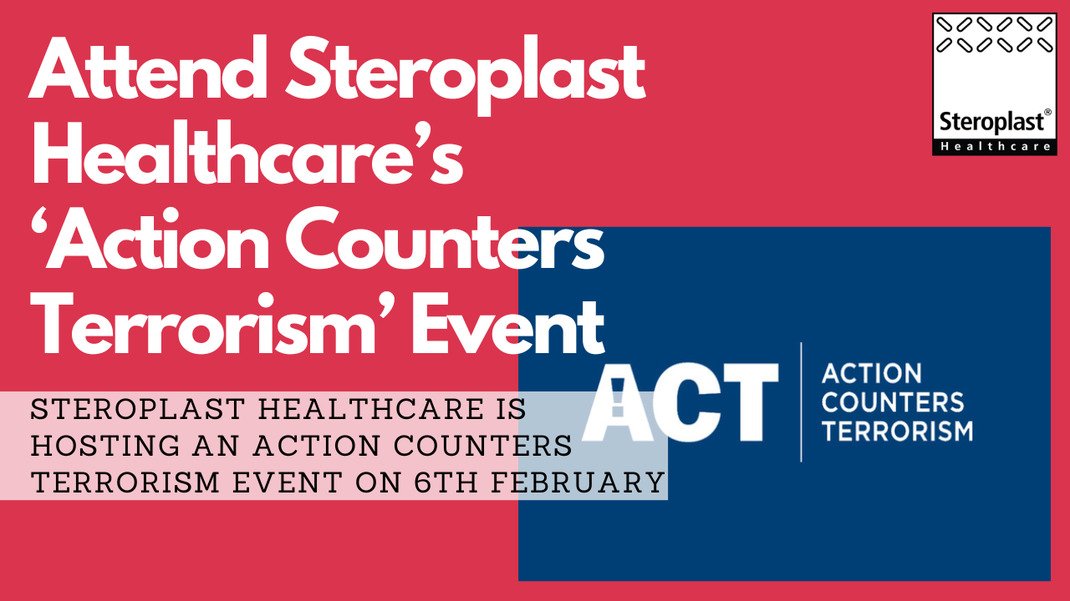 Attend Steroplast Healthcare's 'Action Counters Terrorism' Event

Steroplast®
Healthcare

STEROPLAST HEALTHCARE IS HOSTING AN ACTION COUNTERS TERRORISM EVENT ON 6TH FEBRUARY

ACT

ACTION
COUNTERS
TERRORISM